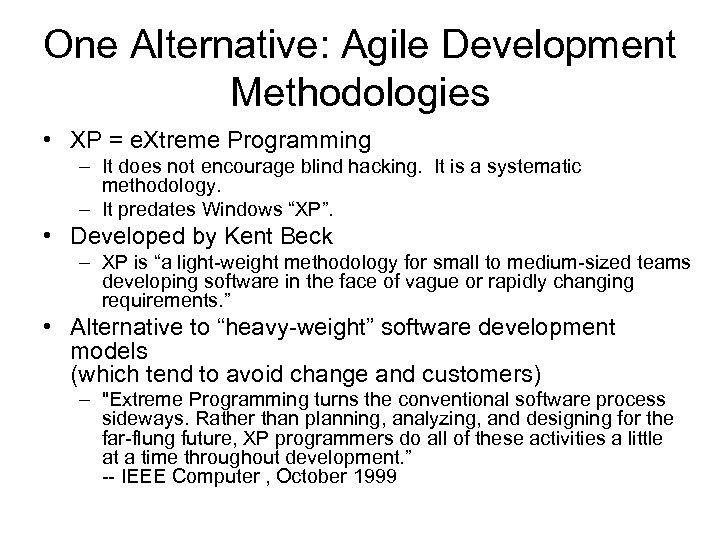 One Alternative: Agile Development Methodologies

• XP = eXtreme Programming
– It does not encourage blind hacking. It is a systematic methodology.
– It predates Windows “XP”.
• Developed by Kent Beck
– XP is “a light-weight methodology for small to medium-sized teams developing software in the face of vague or rapidly changing requirements.”
• Alternative to “heavy-weight” software development models
(which tend to avoid change and customers)
– "Extreme Programming turns the conventional software process sideways. Rather than planning, analyzing, and designing for the far-flung future, XP programmers do all of these activities a little at a time throughout development.”
-- IEEE Computer , October 1999